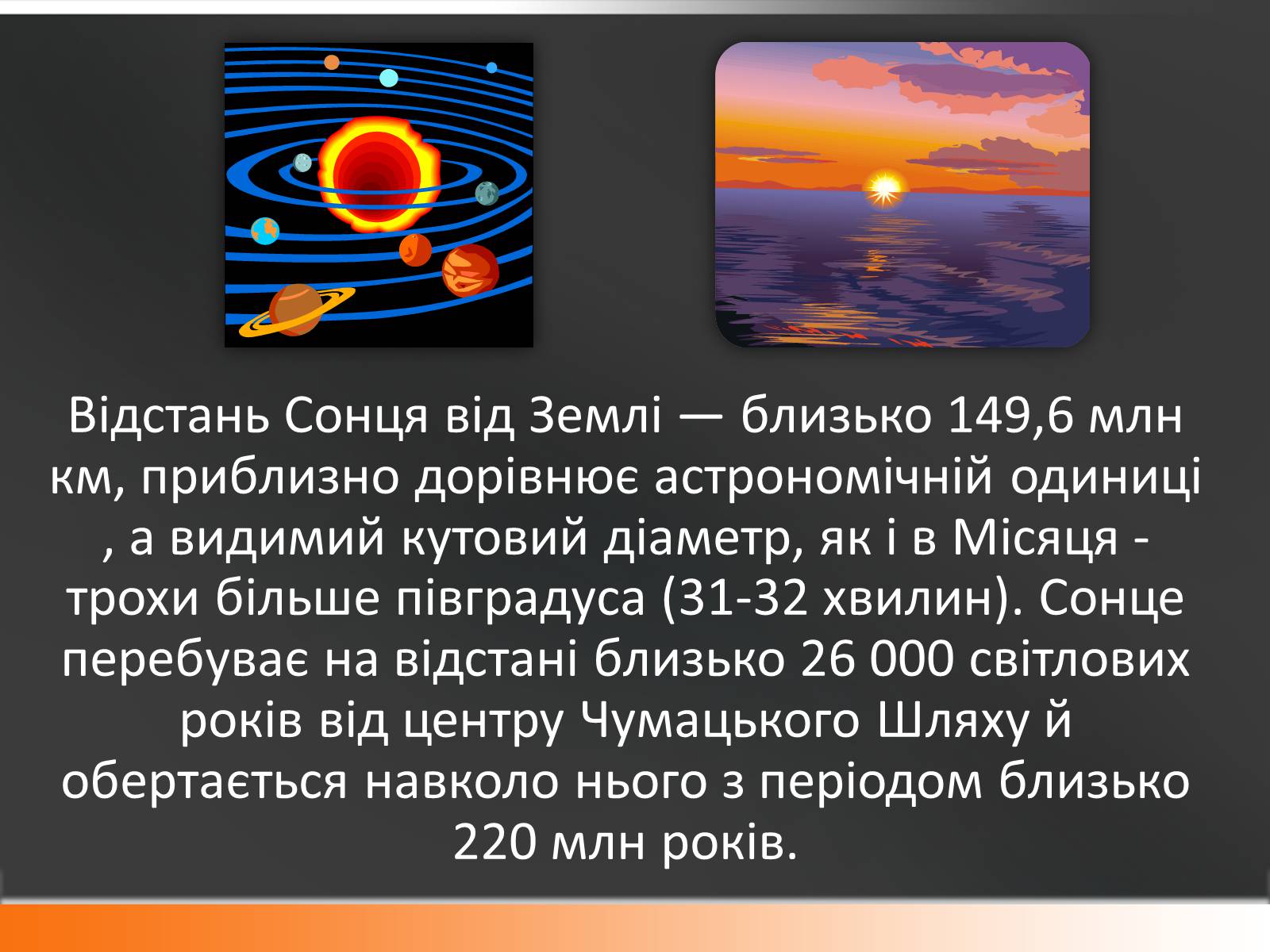 Відстань Сонця від Землі — близько 149,6 млн км, приблизно дорівнює астрономічній одиниці , а видимий кутовий діаметр, як і в Місяця - трохи більше півградуса (31-32 хвилин). Сонце перебуває на відстані близько 26 000 світлових років від центру Чумацького Шляху й обертається навколо нього з періодом близько 220 млн років.